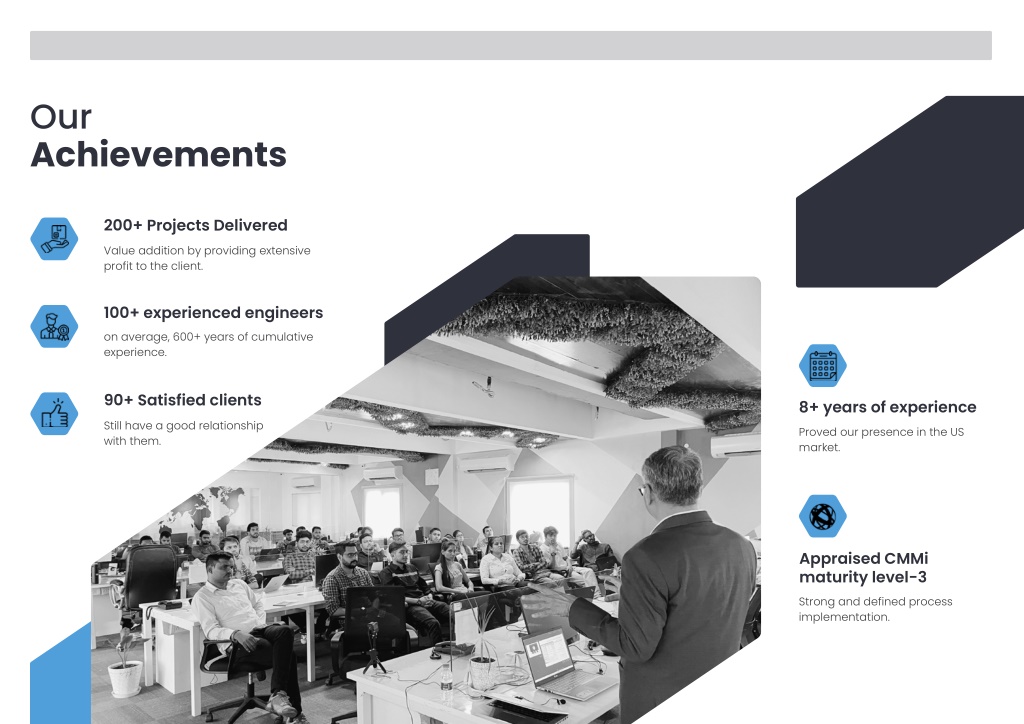 Our
Achievements

200+ Projects Delivered

Value addition by providing extensive profit to the client.

100+ experienced engineers

on average, 600+ years of cumulative experience.

90+ Satisfied clients

Still have a good relationship with them.

8+ years of experience

Proved our presence in the US market.

Appraised CMMi maturity level-3

Strong and defined process implementation.